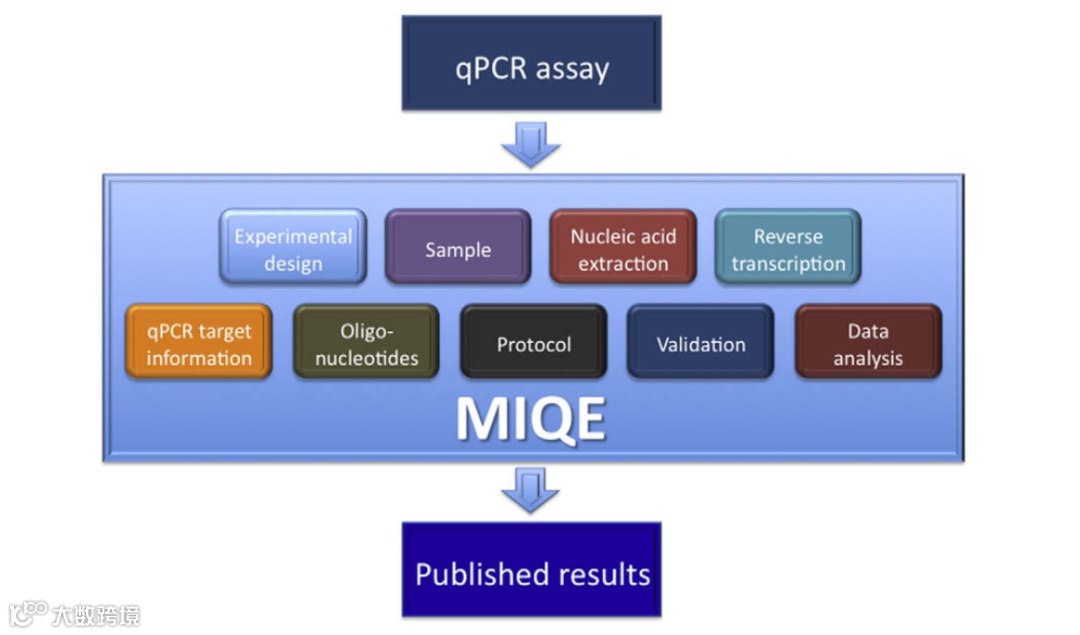 qPCR assay

Experimental design

Sample

Nucleic acid extraction

Reverse transcription

qPCR target information

Oligo-nucleotides

Protocol

Validation

Data analysis

MIQE

Published results

大数跨境